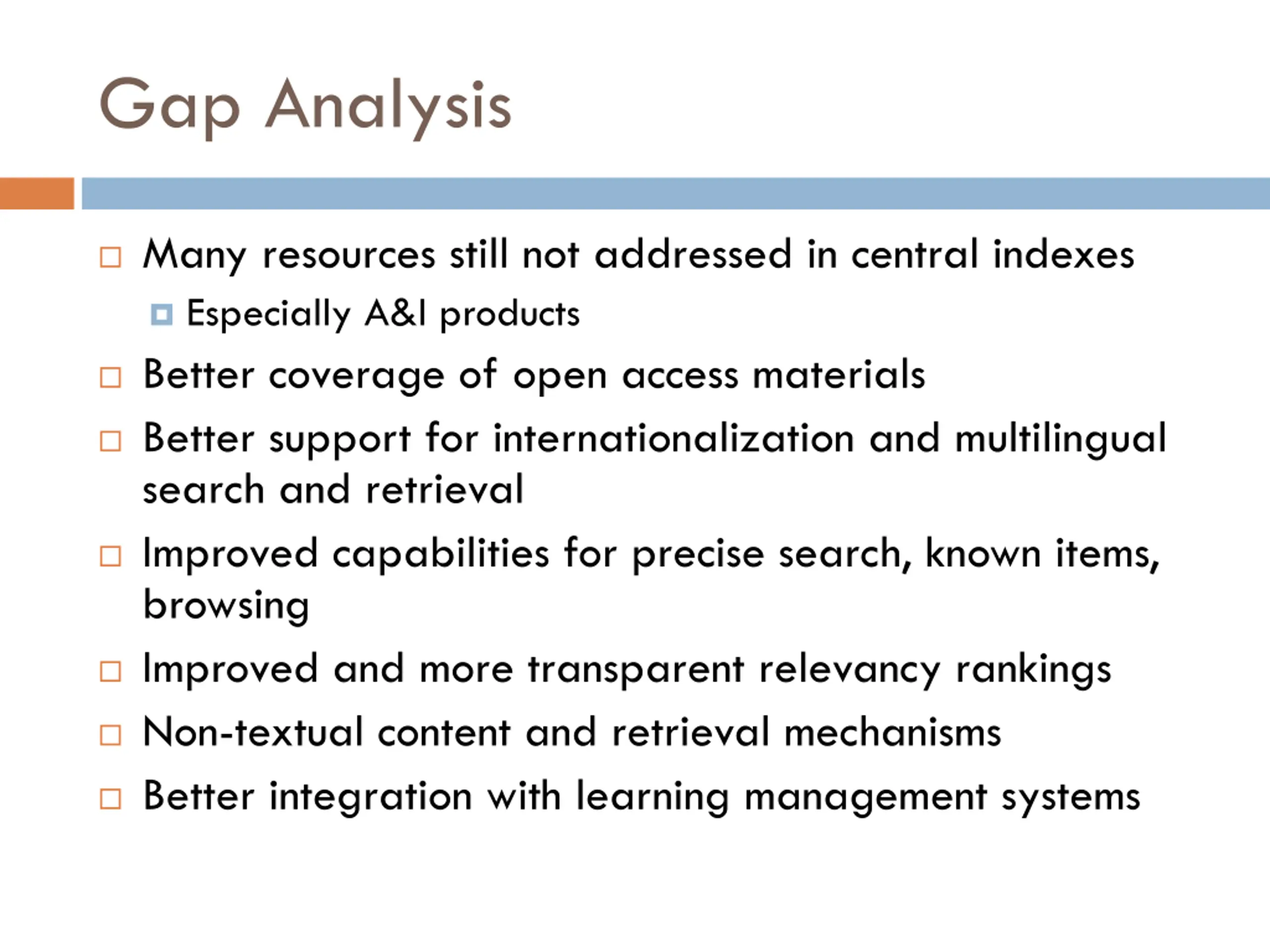 Gap Analysis

Many resources still not addressed in central indexes

Especially A&I products

Better coverage of open access materials

Better support for internationalization and multilingual search and retrieval

Improved capabilities for precise search, known items, browsing

Improved and more transparent relevancy rankings

Non-textual content and retrieval mechanisms

Better integration with learning management systems